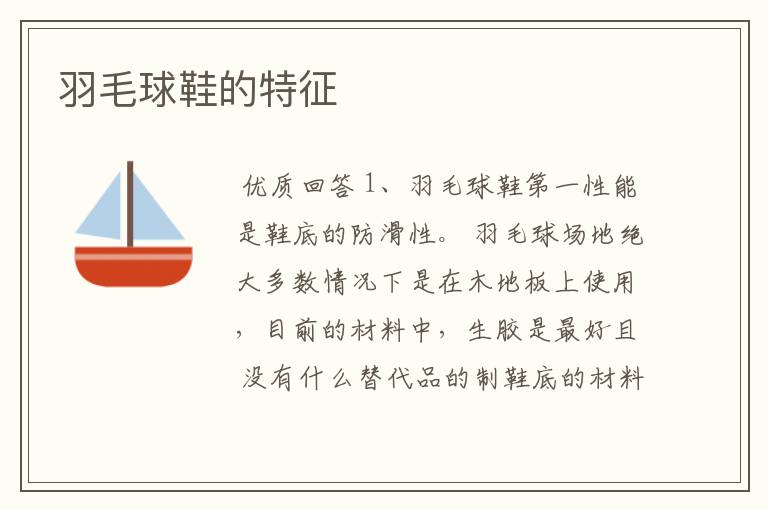 羽毛球鞋的特征

优质回答 1、羽毛球鞋第一性能是鞋底的防滑性。 羽毛球场地绝大多数情况下是在木地板上使用，目前的材料中，生胶是最好且没有什么替代品的制鞋底的材料